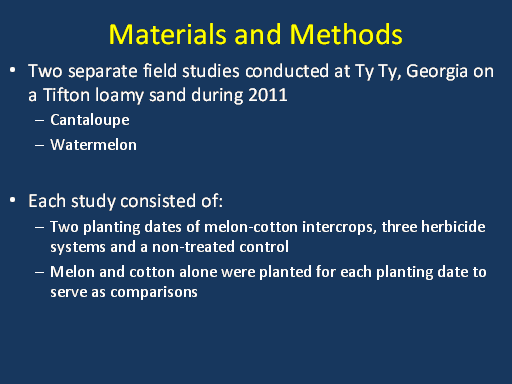 Materials and Methods

• Two separate field studies conducted at Ty Ty, Georgia on a Tifton loamy sand during 2011

– Cantaloupe

– Watermelon

• Each study consisted of:

– Two planting dates of melon-cotton intercrops, three herbicide systems and a non-treated control

– Melon and cotton alone were planted for each planting date to serve as comparisons